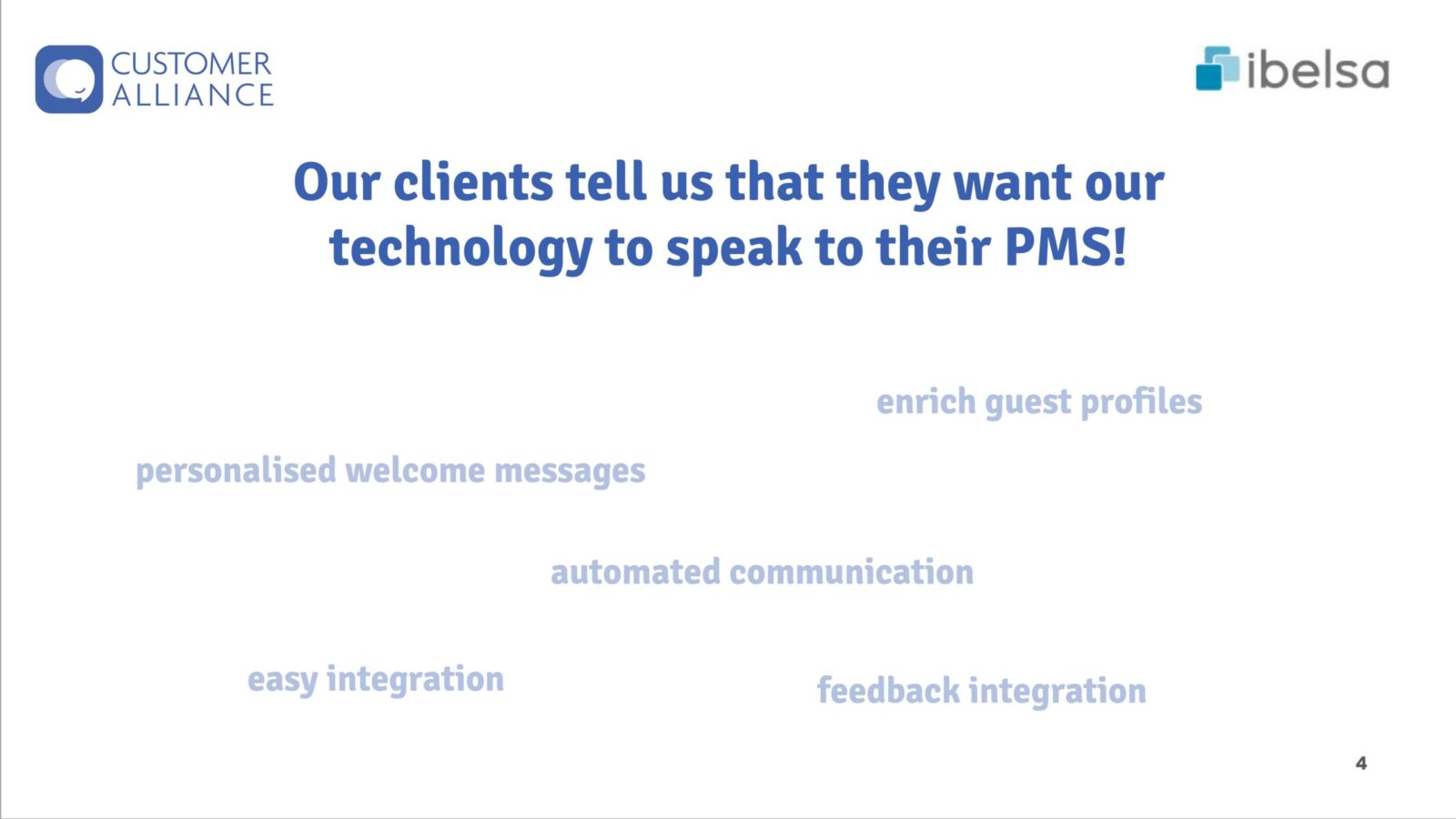 CUSTOMER ALLIANCE

ibelsa

Our clients tell us that they want our technology to speak to their PMS!

enrich guest profiles

personalised welcome messages

automated communication

easy integration

feedback integration

4